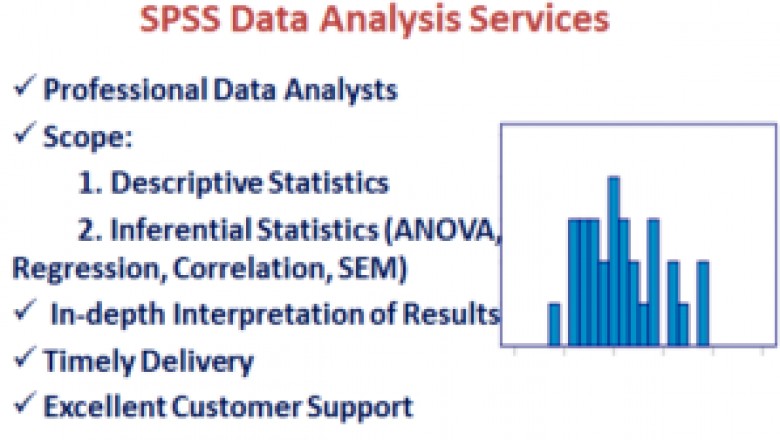 SPSS Data Analysis Services

✓ Professional Data Analysts

✓ Scope:

1. Descriptive Statistics

2. Inferential Statistics (ANOVA, Regression, Correlation, SEM)

✓ In-depth Interpretation of Results

✓ Timely Delivery

✓ Excellent Customer Support